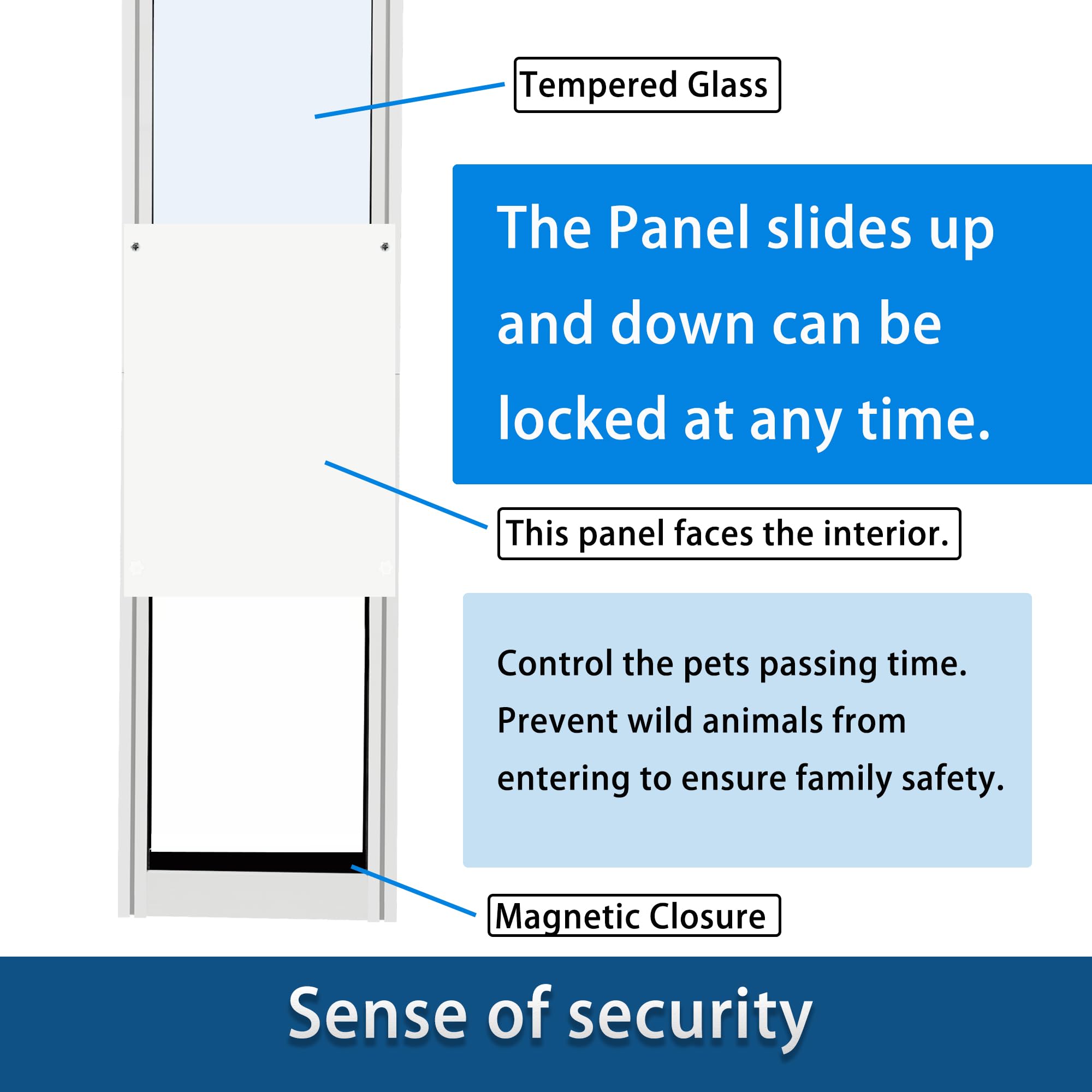 Tempered Glass

The Panel slides up and down can be locked at any time.

This panel faces the interior.

Control the pets passing time.
Prevent wild animals from entering to ensure family safety.

Magnetic Closure

Sense of security